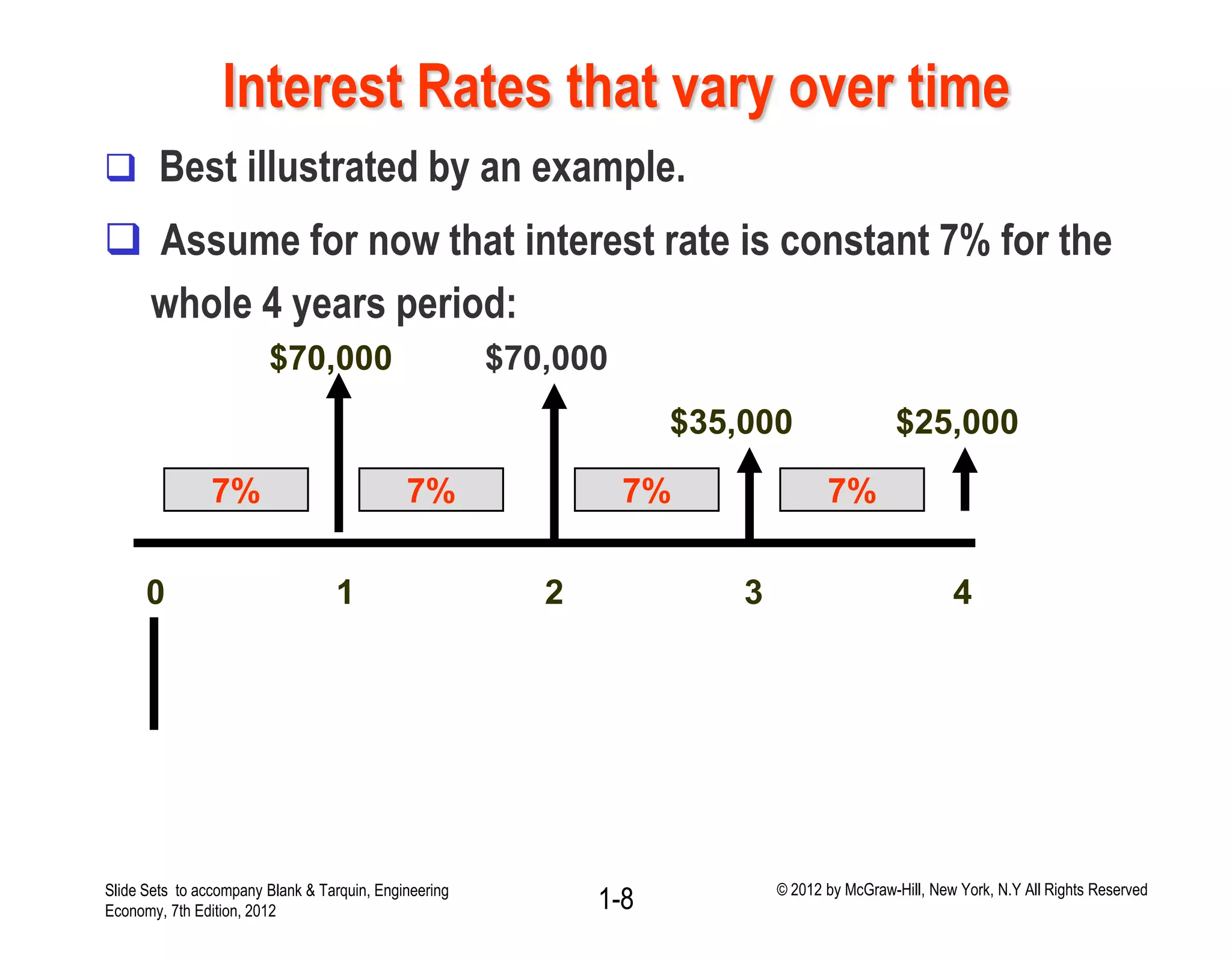 Interest Rates that vary over time

❑ Best illustrated by an example.

❑ Assume for now that interest rate is constant 7% for the whole 4 years period:

$70,000
$70,000
$35,000
$25,000

7%
7%
7%
7%

0
1
2
3
4

Slide Sets to accompany Blank & Tarquin, Engineering Economy, 7th Edition, 2012

1-8

© 2012 by McGraw-Hill, New York, N.Y All Rights Reserved